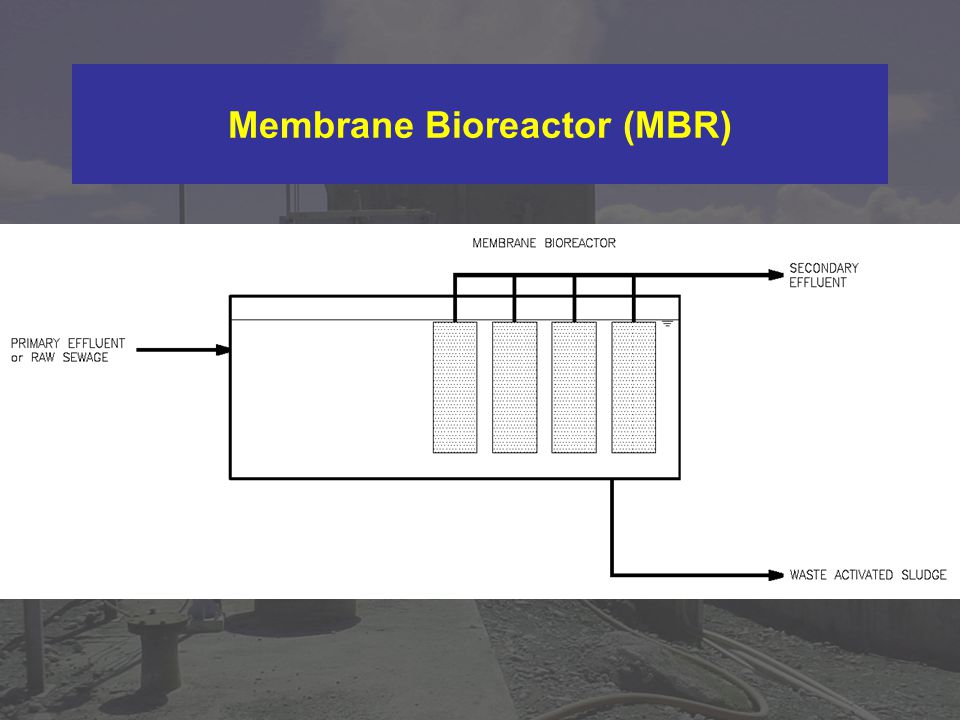 Membrane Bioreactor (MBR)

MEMBRANE BIOREACTOR

SECONDARY EFFLUENT

PRIMARY EFFLUENT or RAW SEWAGE

WASTE ACTIVATED SLUDGE